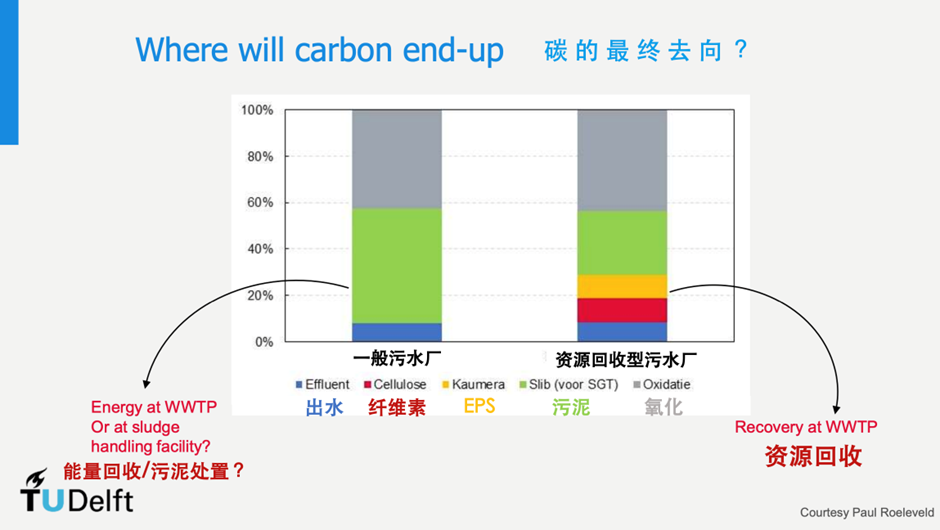 Where will carbon end-up 碳的最终去向？

100%
80%
60%
40%
20%
0%

一般污水厂
资源回收型污水厂

Effluent Cellulose Kaumera Slib (voor SGT) Oxidatie
出水 纤维素 EPS 污泥 氧化

Energy at WWTP
Or at sludge
handling facility?
能量回收/污泥处置？

Recovery at WWTP
资源回收

TUDelft

Courtesy Paul Roeleveld